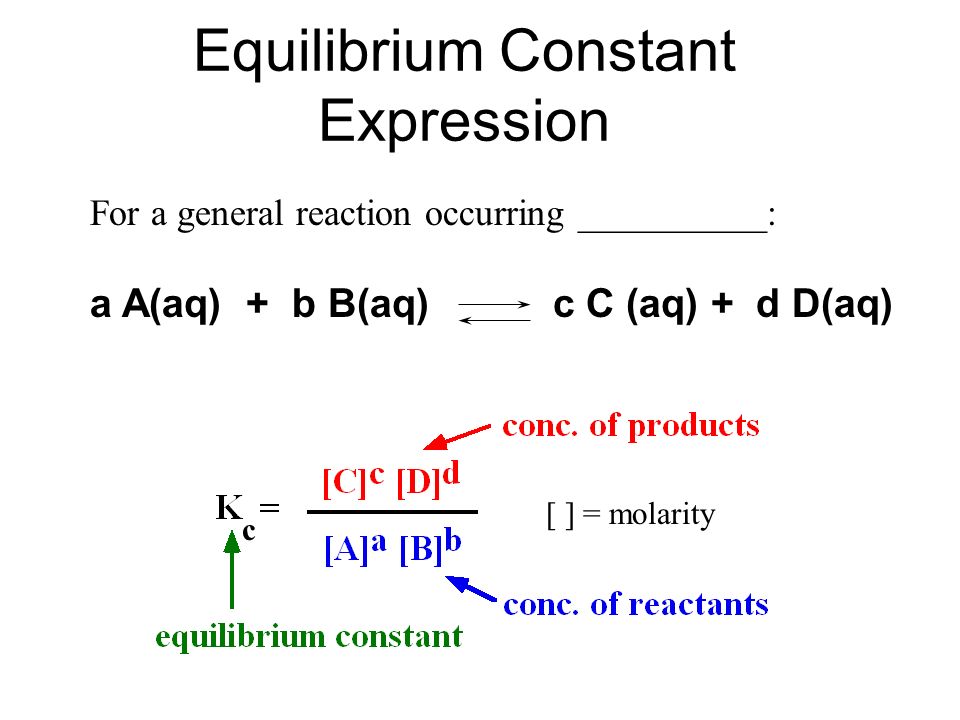 Equilibrium Constant Expression

For a general reaction occurring __________:

a A(aq) + b B(aq) $\rightleftharpoons$ c C (aq) + d D(aq)

conc. of products

$K_c = \frac{[C]^c [D]^d}{[A]^a [B]^b}$

[ ] = molarity

conc. of reactants

equilibrium constant